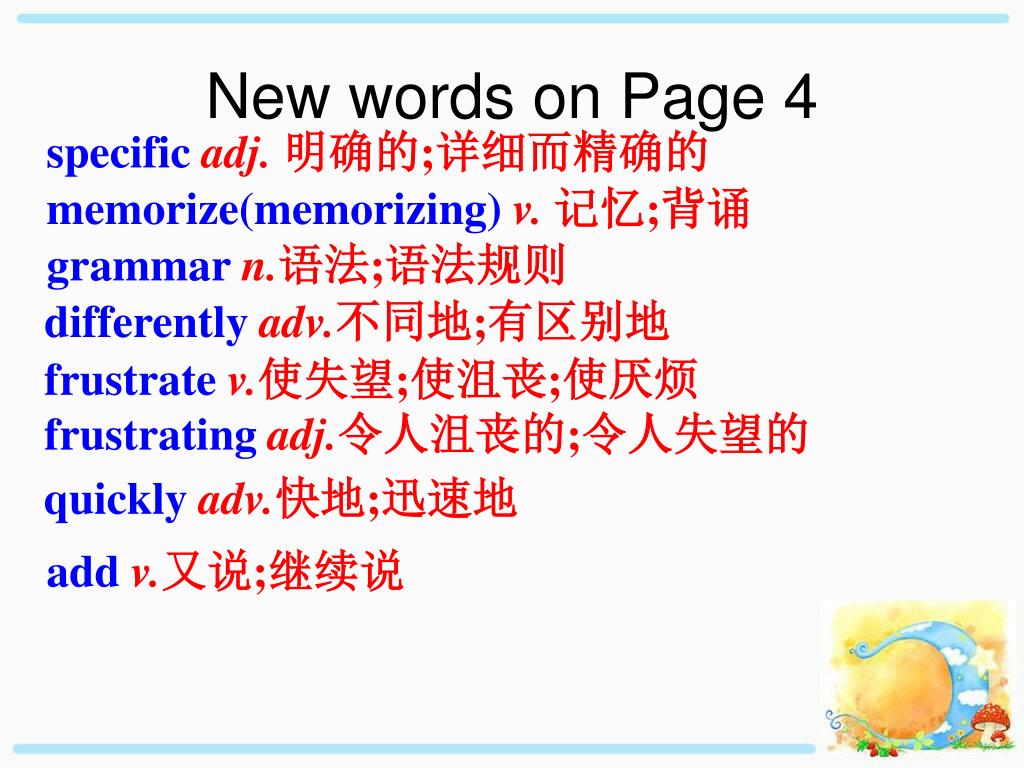 New words on Page 4

specific adj. 明确的;详细而精确的
memorize(memorizing) v. 记忆;背诵
grammar n.语法;语法规则
differently adv.不同地;有区别地
frustrate v.使失望;使沮丧;使厌烦
frustrating adj.令人沮丧的;令人失望的
quickly adv.快地;迅速地
add v.又说;继续说